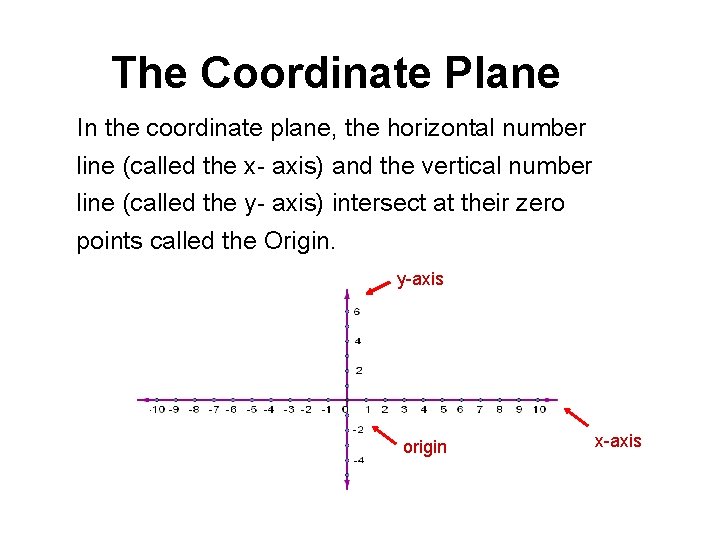 The Coordinate Plane

In the coordinate plane, the horizontal number line (called the x- axis) and the vertical number line (called the y- axis) intersect at their zero points called the Origin.

y-axis

6
4
2
-10 -9 -8 -7 -6 -5 -4 -3 -2 -1 0 1 2 3 4 5 6 7 8 9 10
-2
-4

origin

x-axis